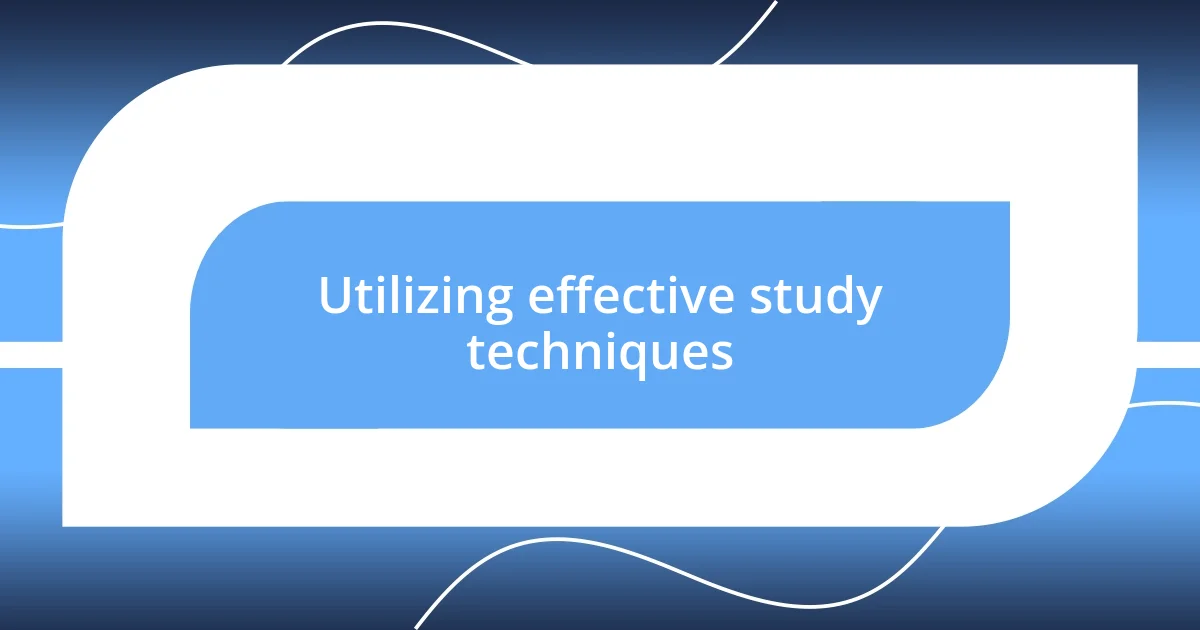 Utilizing effective study techniques